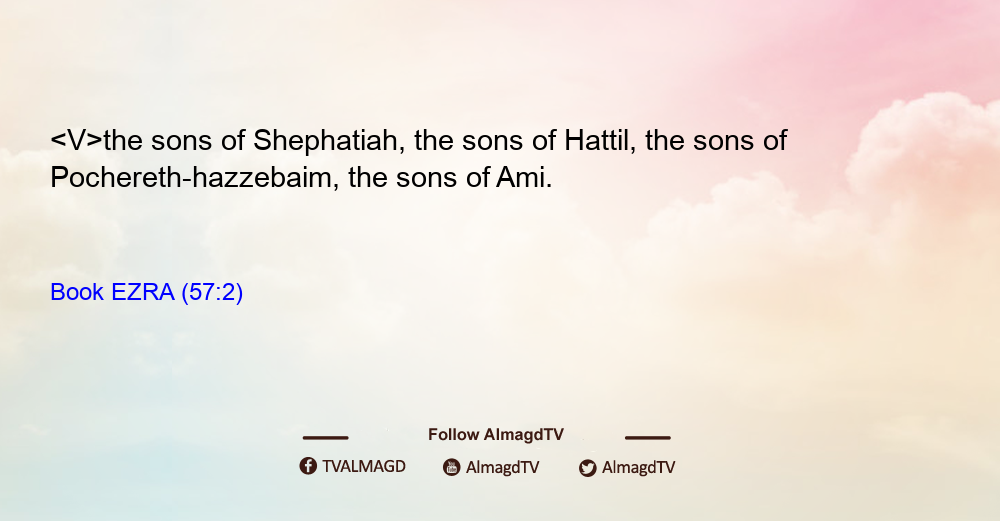 <V>the sons of Shephatiah, the sons of Hattil, the sons of Pochereth-hazzebaim, the sons of Ami.

Book EZRA (57:2)

Follow AlmagdTV

TVALMAGD AlmagdTV AlmagdTV